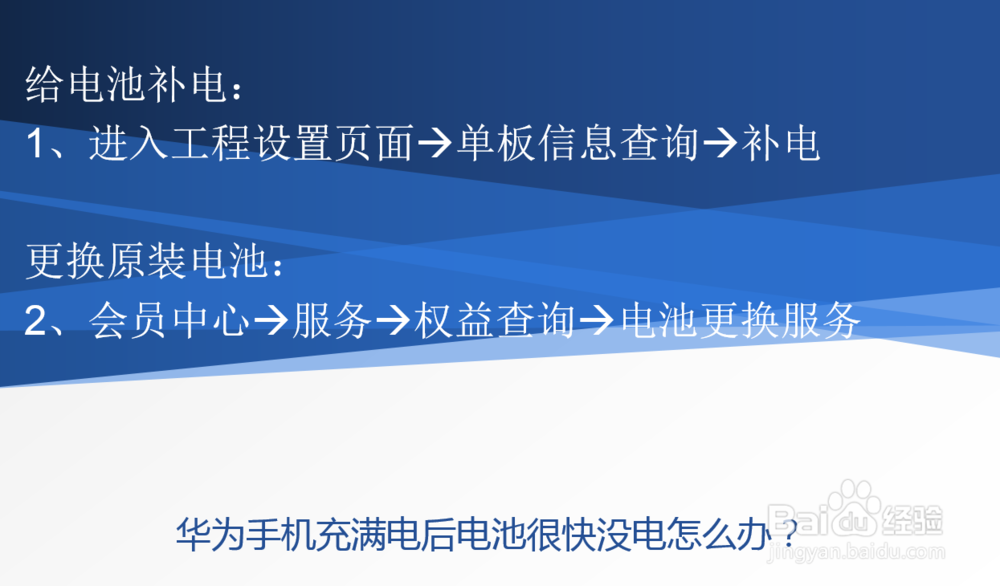 给电池补电：
1、进入工程设置页面→单板信息查询→补电

更换原装电池：
2、会员中心→服务→权益查询→电池更换服务

华为手机充满电后电池很快没电怎么办？

Baidu经验
jingyan.baidu.com